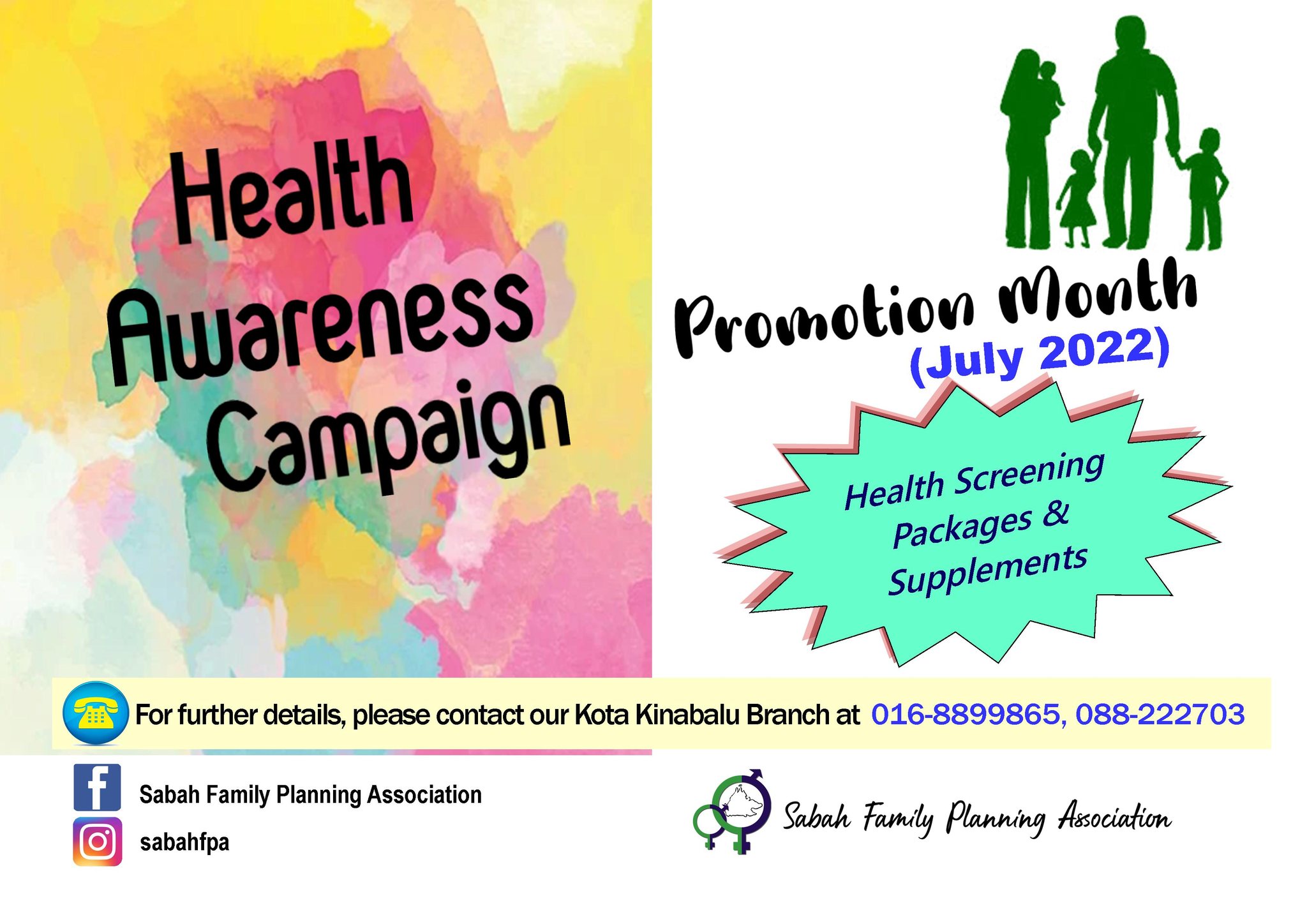 Health
Awareness
Campaign

Promotion Month
(July 2022)

Health Screening
Packages &
Supplements

For further details, please contact our Kota Kinabalu Branch at 016-8899865, 088-222703

Sabah Family Planning Association
sabahfpa

Sabah Family Planning Association